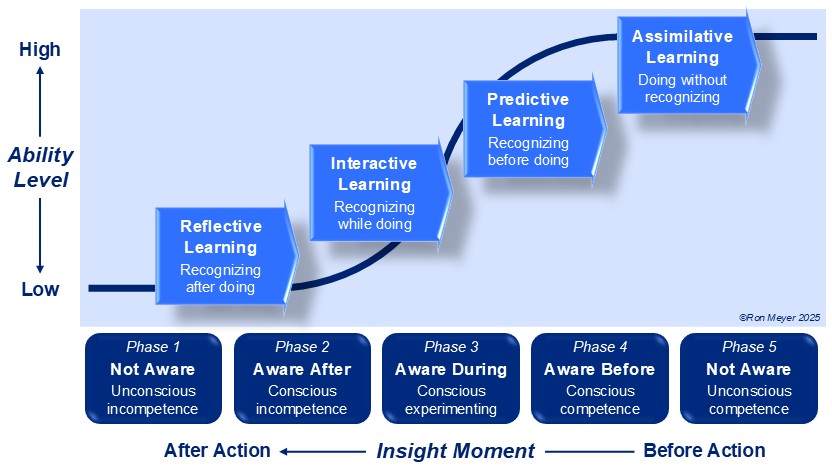 High

Ability Level

Low

Reflective Learning
Recognizing after doing

Interactive Learning
Recognizing while doing

Predictive Learning
Recognizing before doing

Assimilative Learning
Doing without recognizing

©Ron Meyer 2025

Phase 1
Not Aware
Unconscious incompetence

Phase 2
Aware After
Conscious incompetence

Phase 3
Aware During
Conscious experimenting

Phase 4
Aware Before
Conscious competence

Phase 5
Not Aware
Unconscious competence

After Action ← Insight Moment — Before Action